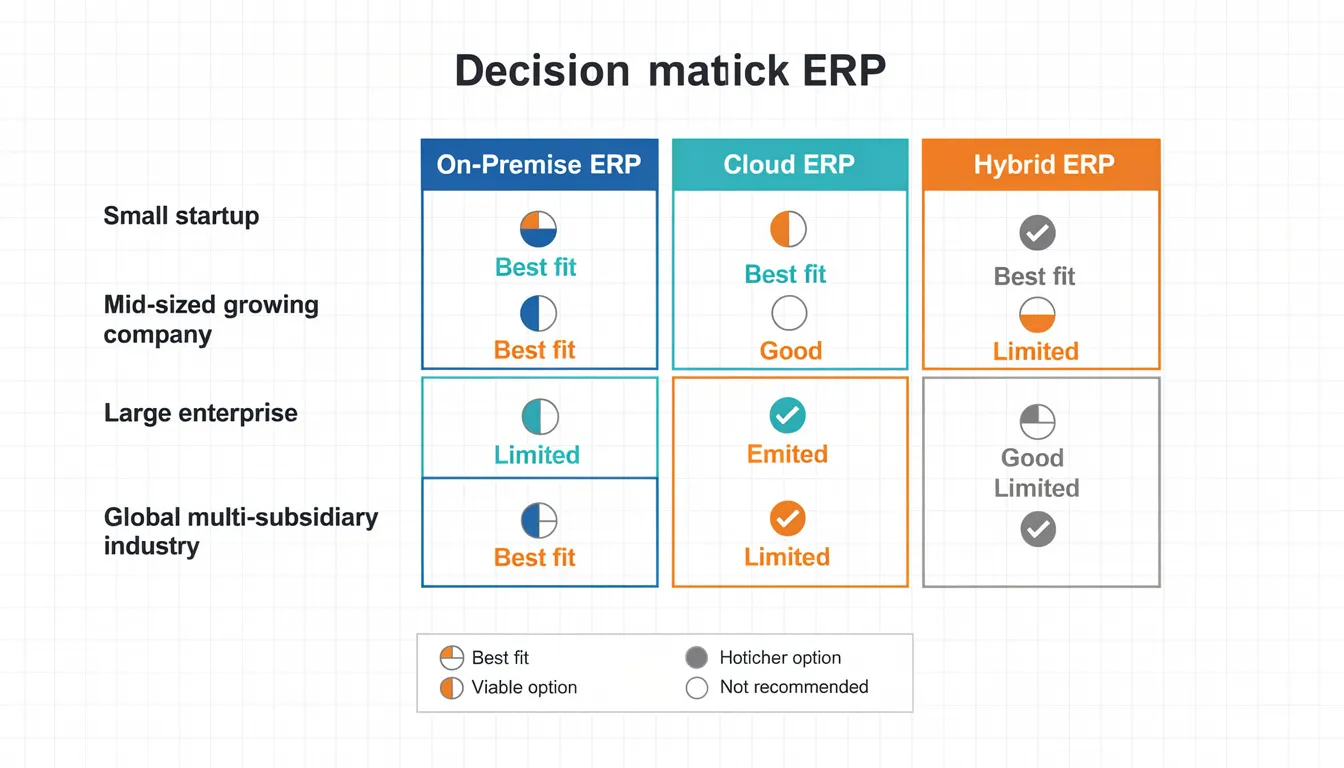 Decision matick ERP

| | On-Premise ERP | Cloud ERP | Hybrid ERP |
|---|---|---|---|
| Small startup | Best fit | Best fit | Best fit |
| Mid-sized growing company | Best fit | Good | Limited |
| Large enterprise | Limited | Emited | Good Limited |
| Global multi-subsidiary industry | Best fit | Limited | |

Best fit
Viable option
Hoticher option
Not recommended